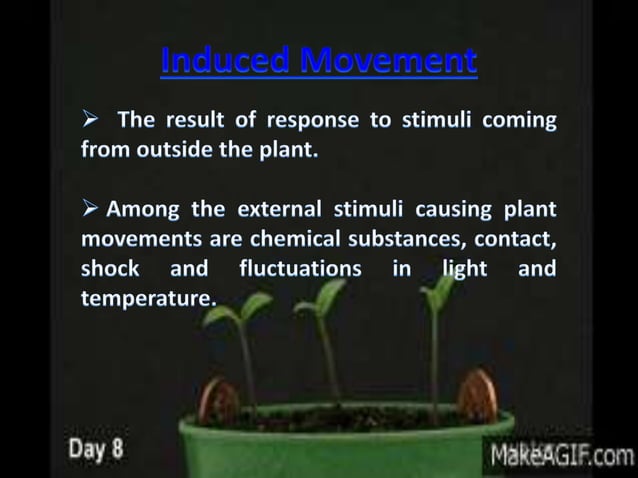 Induced Movement

➢ The result of response to stimuli coming from outside the plant.

➢ Among the external stimuli causing plant movements are chemical substances, contact, shock and fluctuations in light and temperature.

Day 8

MakeAGIF.com